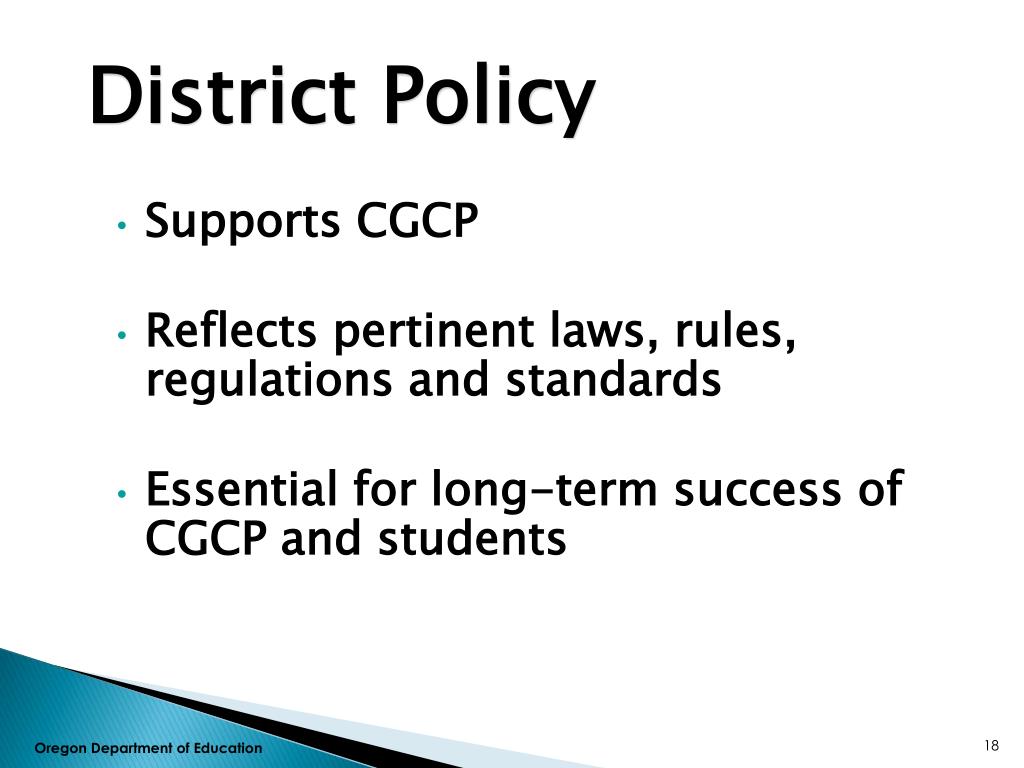 District Policy

• Supports CGCP

• Reflects pertinent laws, rules, regulations and standards

• Essential for long-term success of CGCP and students

Oregon Department of Education

18